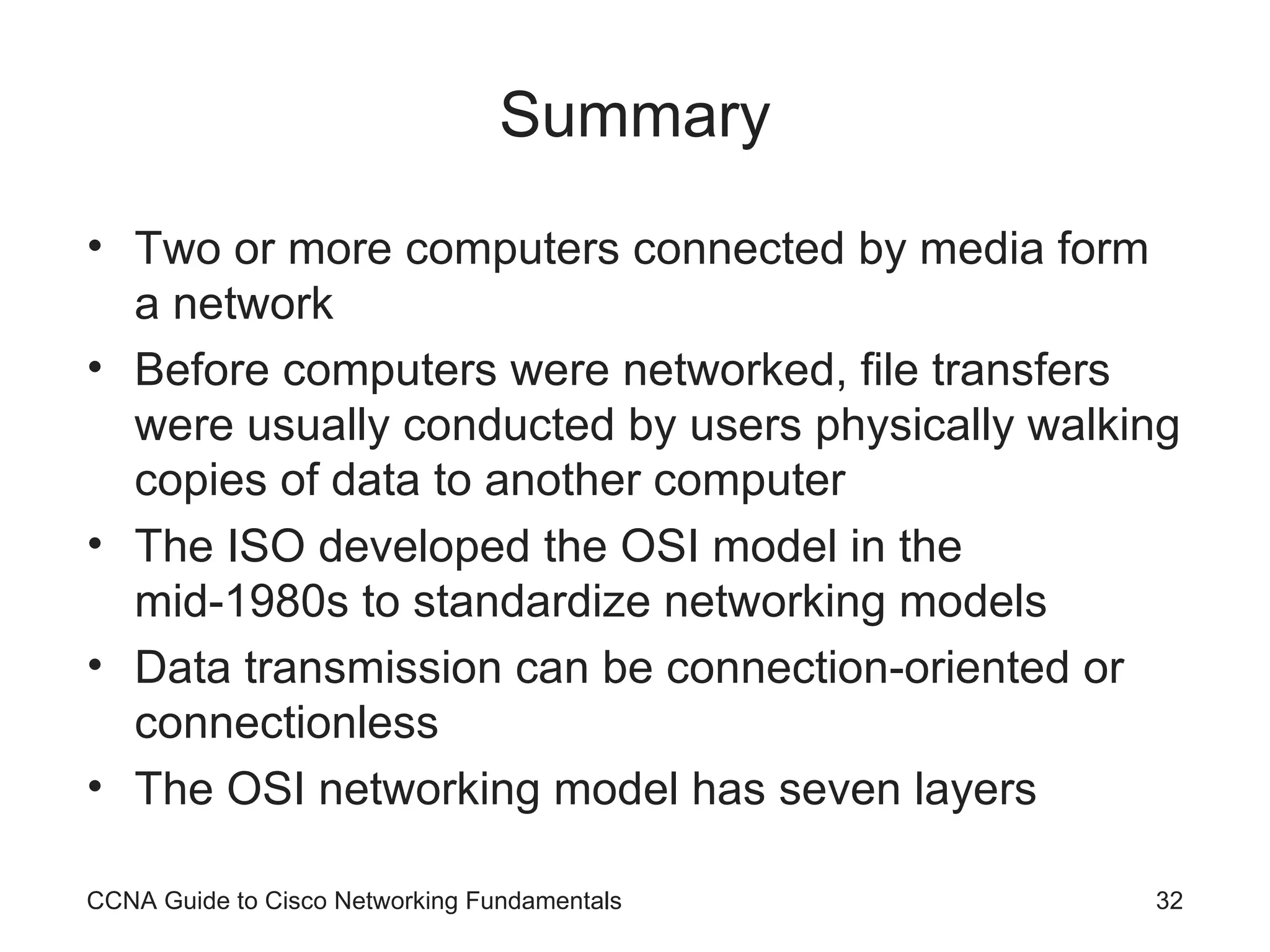 Summary

• Two or more computers connected by media form a network
• Before computers were networked, file transfers were usually conducted by users physically walking copies of data to another computer
• The ISO developed the OSI model in the mid-1980s to standardize networking models
• Data transmission can be connection-oriented or connectionless
• The OSI networking model has seven layers

CCNA Guide to Cisco Networking Fundamentals 32